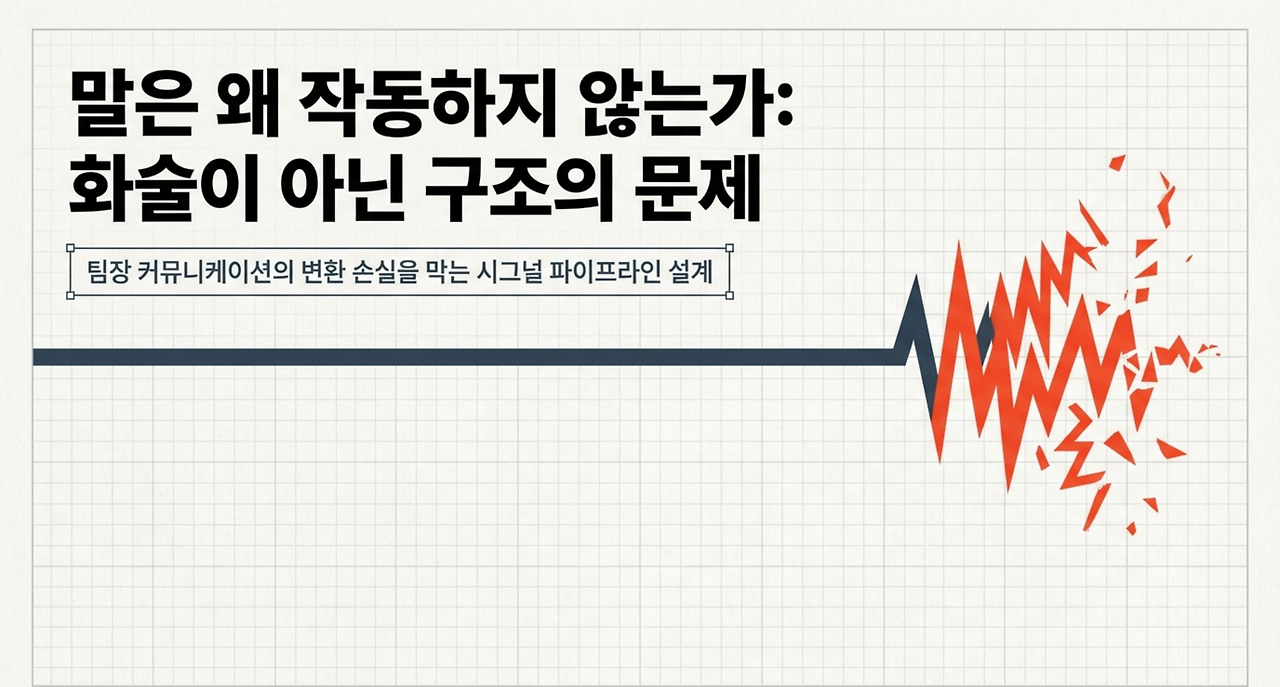 말은 왜 작동하지 않는가:
화술이 아닌 구조의 문제

팀장 커뮤니케이션의 변환 손실을 막는 시그널 파이프라인 설계